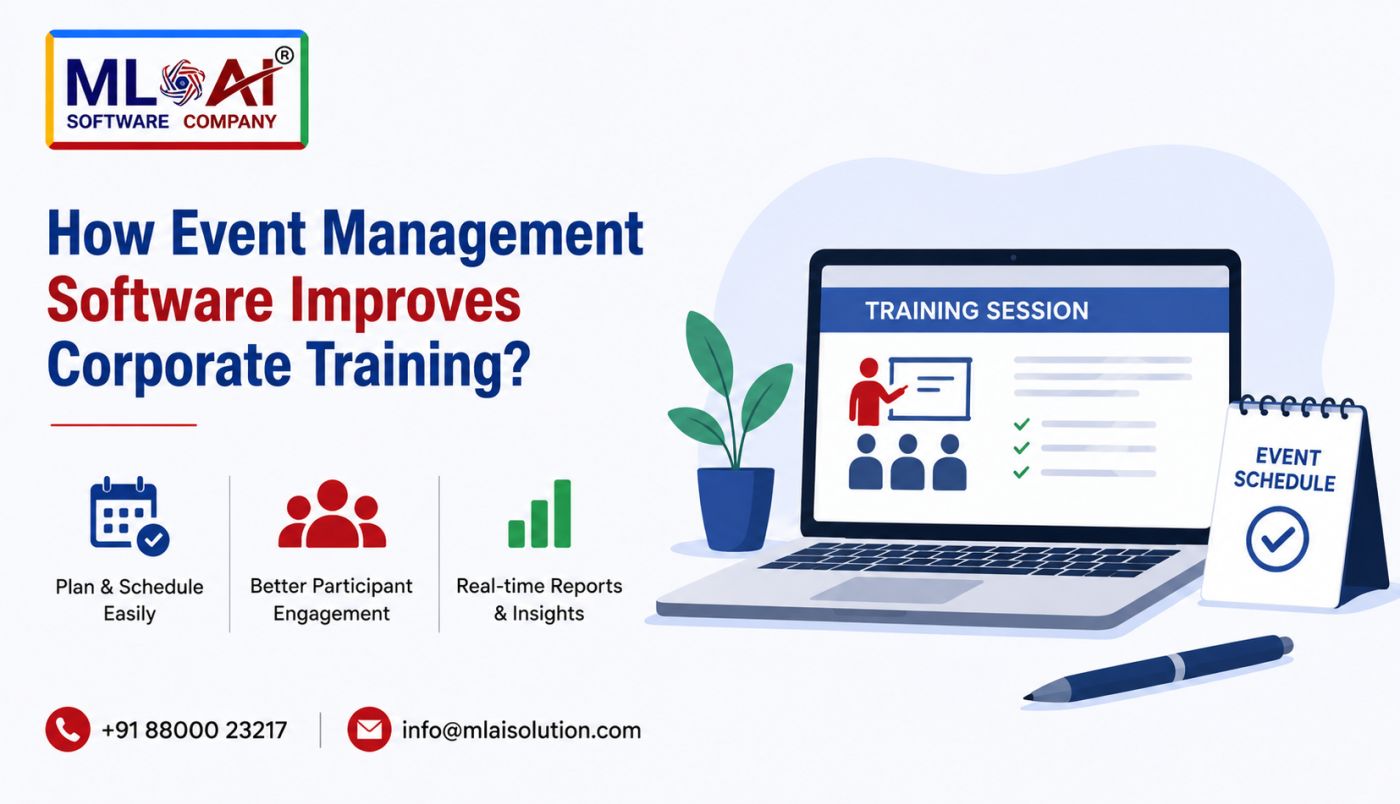 ML AI®
SOFTWARE COMPANY

How Event Management Software Improves Corporate Training?

Plan & Schedule Easily

Better Participant Engagement

Real-time Reports & Insights

TRAINING SESSION

EVENT SCHEDULE

+91 88000 23217

info@mlaisolution.com